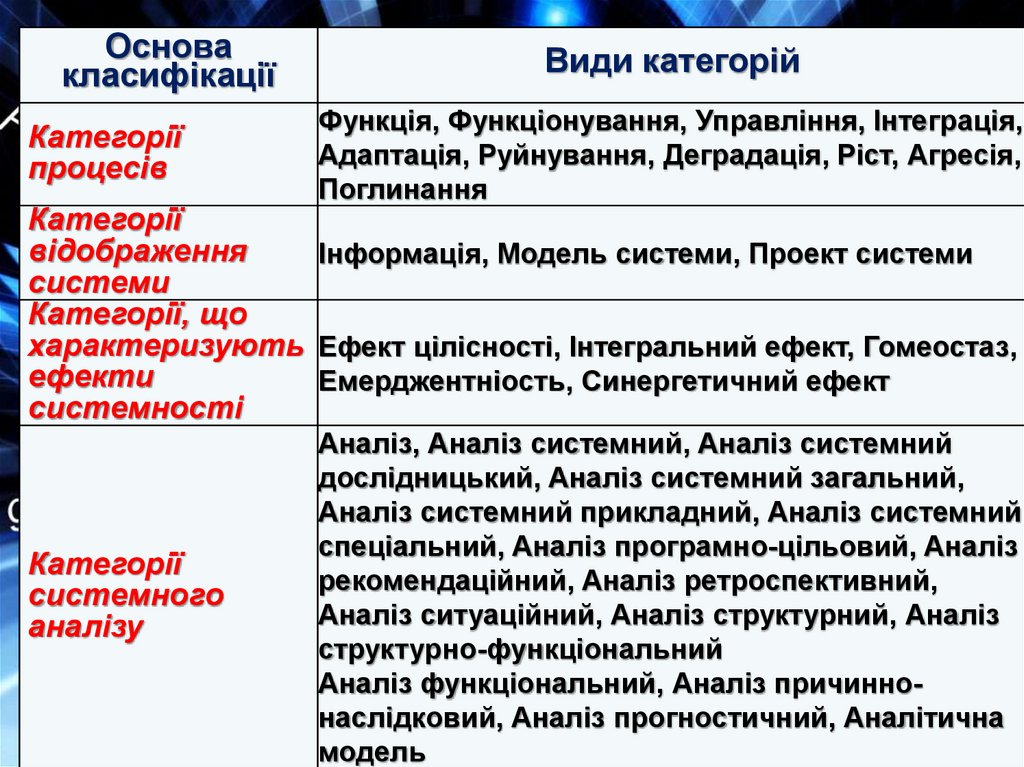 | Основа класифікації | Види категорій |
|---|---|
| Категорії процесів | Функція, Функціонування, Управління, Інтеграція, Адаптація, Руйнування, Деградація, Ріст, Агресія, Поглинання |
| Категорії відображення системи | Інформація, Модель системи, Проект системи |
| Категорії, що характеризують ефекти системності | Ефект цілісності, Інтегральний ефект, Гомеостаз, Емерджентність, Синергетичний ефект |
| Категорії системного аналізу | Аналіз, Аналіз системний, Аналіз системний дослідницький, Аналіз системний загальний, Аналіз системний прикладний, Аналіз системний спеціальний, Аналіз програмно-цільовий, Аналіз рекомендаційний, Аналіз ретроспективний, Аналіз ситуаційний, Аналіз структурний, Аналіз структурно-функціональний Аналіз функціональний, Аналіз причинно-наслідковий, Аналіз прогностичний, Аналітична модель |